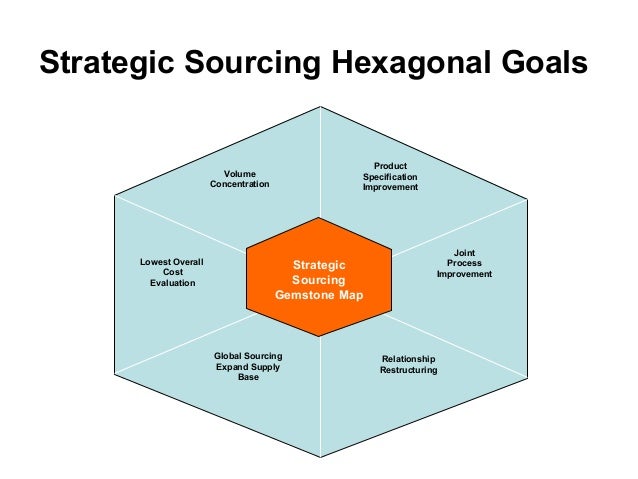 Strategic Sourcing Hexagonal Goals

Volume Concentration

Product Specification Improvement

Lowest Overall Cost Evaluation

Strategic Sourcing Gemstone Map

Joint Process Improvement

Global Sourcing Expand Supply Base

Relationship Restructuring